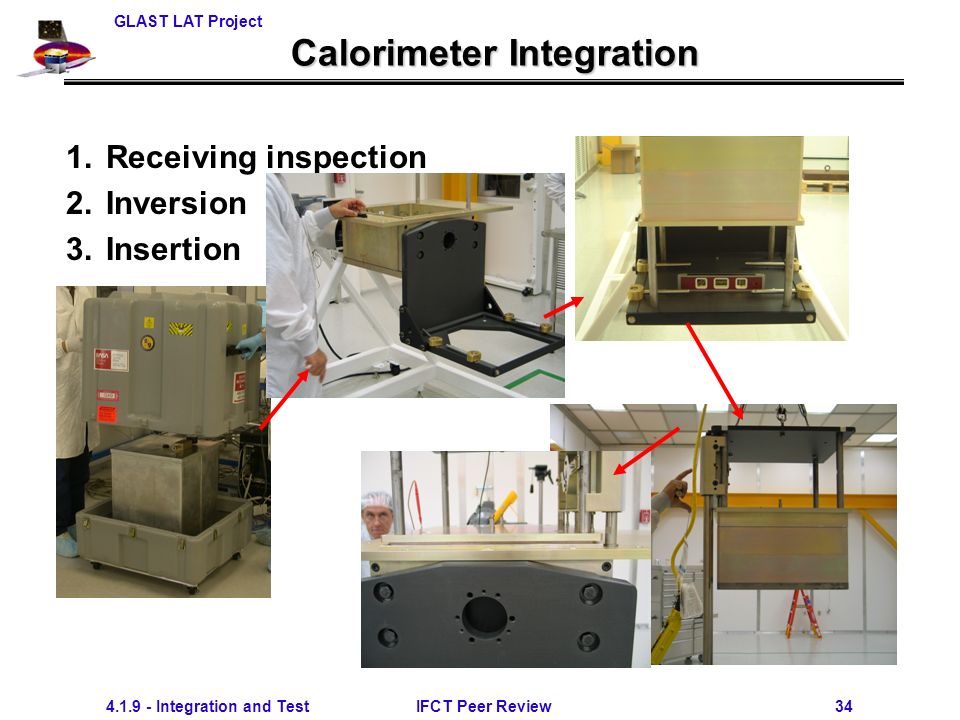 GLAST LAT Project

Calorimeter Integration

1. Receiving inspection
2. Inversion
3. Insertion

4.1.9 - Integration and Test    IFCT Peer Review    34